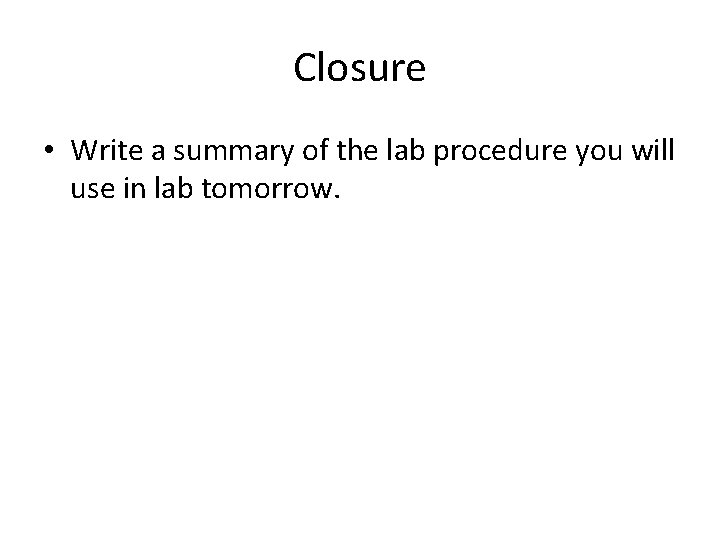 Closure

• Write a summary of the lab procedure you will use in lab tomorrow.